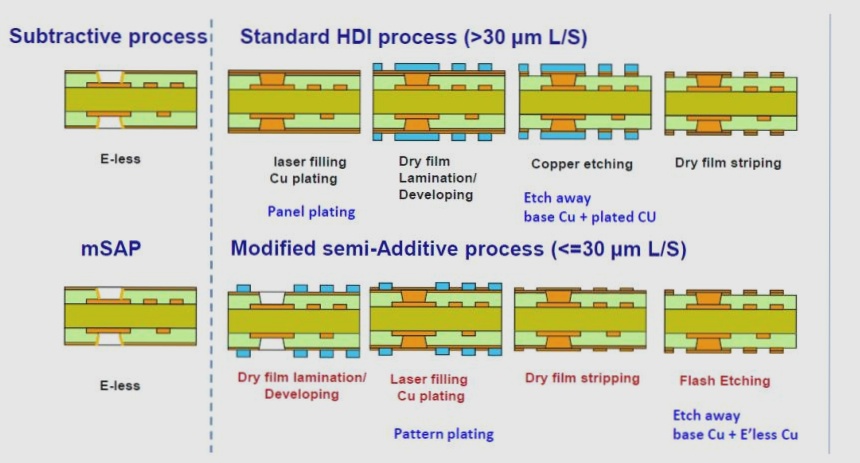 Subtractive process

Standard HDI process (>30 µm L/S)

E-less

laser filling Cu plating

Panel plating

Dry film Lamination/ Developing

Copper etching

Etch away base Cu + plated CU

Dry film striping

mSAP

Modified semi-Additive process (<=30 µm L/S)

E-less

Dry film lamination/ Developing

Laser filling Cu plating

Pattern plating

Dry film stripping

Flash Etching

Etch away base Cu + E'less Cu